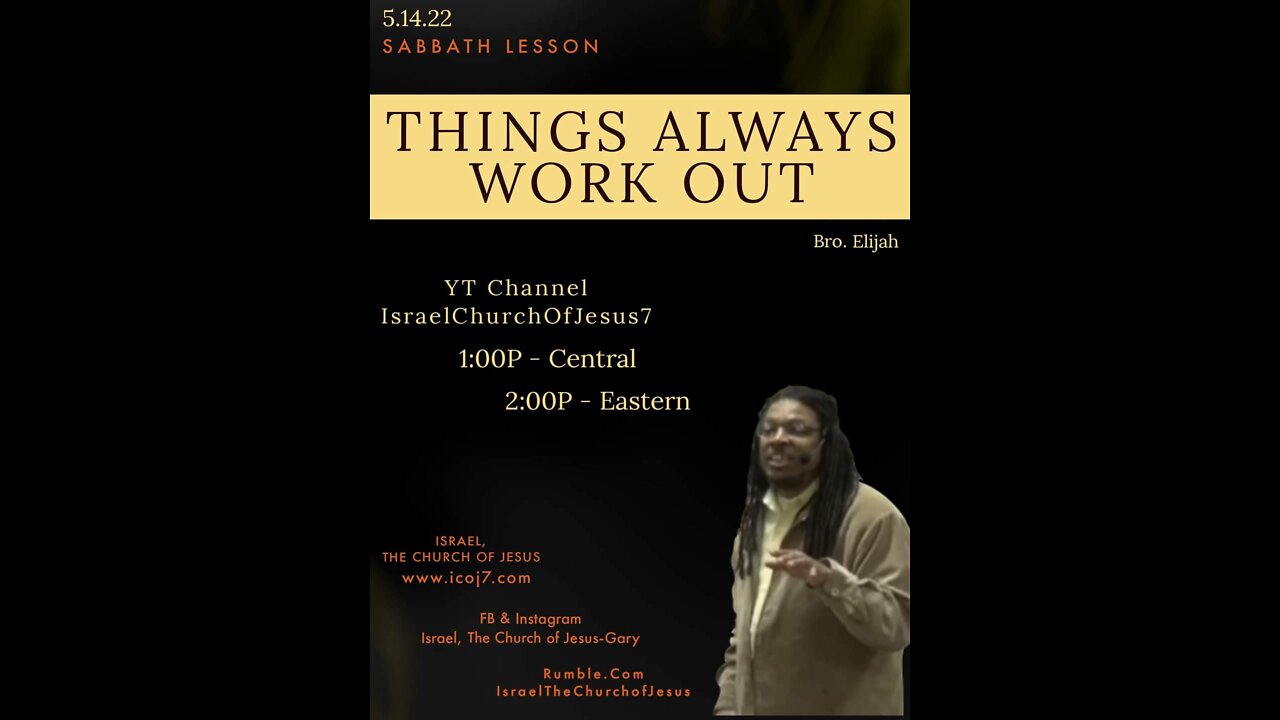 5.14.22
SABBATH LESSON

THINGS ALWAYS WORK OUT

Bro. Elijah

YT Channel
IsraelChurchOfJesus7

1:00P - Central

2:00P - Eastern

ISRAEL,
THE CHURCH OF JESUS
www.icoj7.com

FB & Instagram
Israel, The Church of Jesus-Gary

Rumble.Com
IsraelTheChurchofJesus